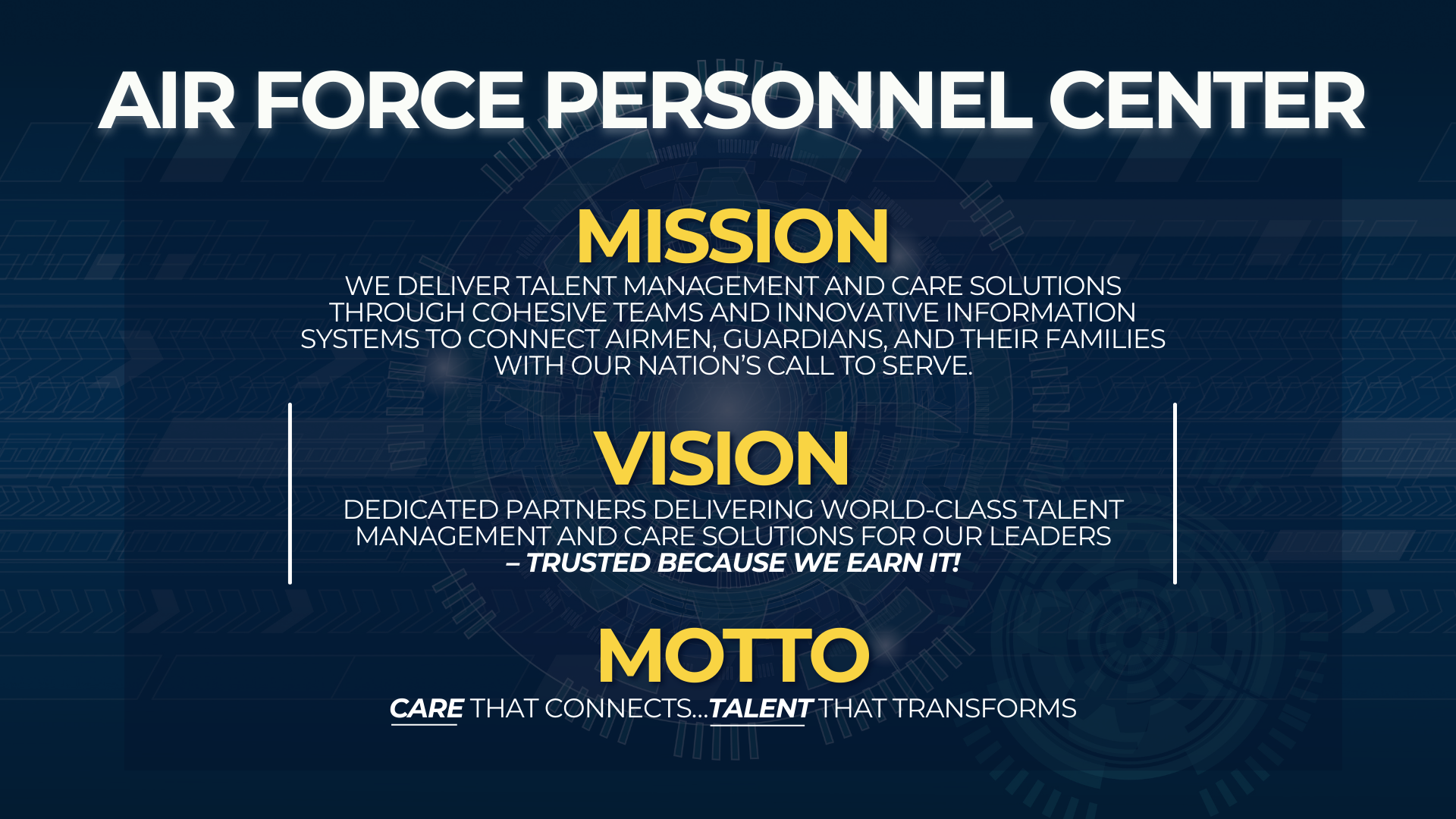 AIR FORCE PERSONNEL CENTER

MISSION

WE DELIVER TALENT MANAGEMENT AND CARE SOLUTIONS THROUGH COHESIVE TEAMS AND INNOVATIVE INFORMATION SYSTEMS TO CONNECT AIRMEN, GUARDIANS, AND THEIR FAMILIES WITH OUR NATION'S CALL TO SERVE.

VISION

DEDICATED PARTNERS DELIVERING WORLD-CLASS TALENT MANAGEMENT AND CARE SOLUTIONS FOR OUR LEADERS – TRUSTED BECAUSE WE EARN IT!

MOTTO

CARE THAT CONNECTS...TALENT THAT TRANSFORMS